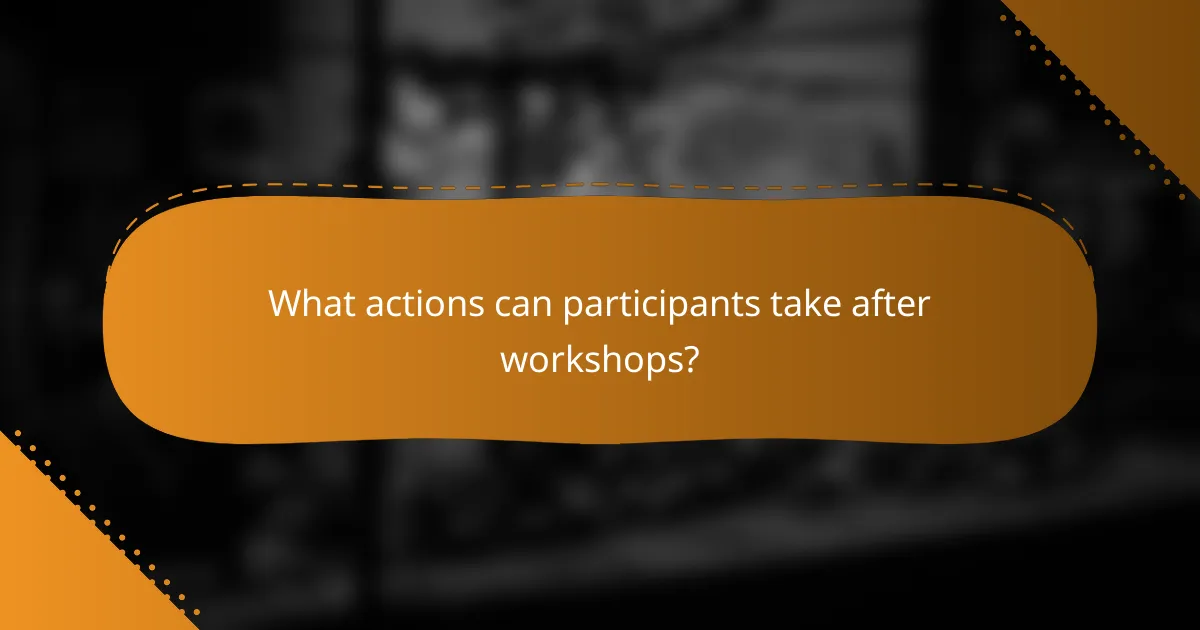 What actions can participants take after workshops?